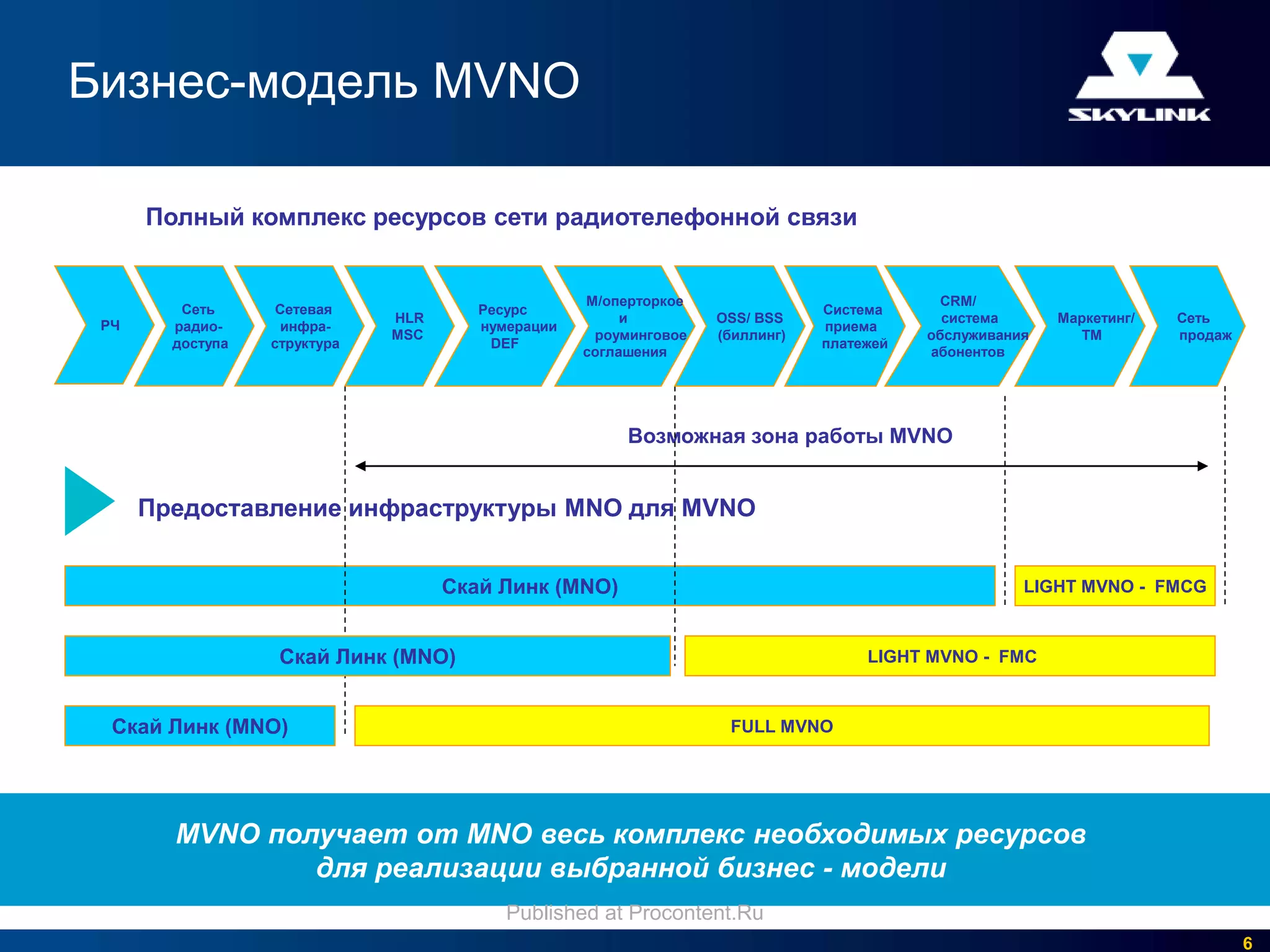 Бизнес-модель MVNO

SKYLINK

Полный комплекс ресурсов сети радиотелефонной связи

РЧ

Сеть радио-доступа

Сетевая инфра-структура

HLR MSC

Ресурс нумерации DEF

М/оперторкое и роуминговое соглашения

OSS/ BSS (биллинг)

Система приема платежей

CRM/ система обслуживания абонентов

Маркетинг/ ТМ

Сеть продаж

Возможная зона работы MVNO

Предоставление инфраструктуры MNO для MVNO

Скай Линк (MNO)

LIGHT MVNO - FMCG

Скай Линк (MNO)

LIGHT MVNO - FMC

Скай Линк (MNO)

FULL MVNO

MVNO получает от MNO весь комплекс необходимых ресурсов для реализации выбранной бизнес - модели

Published at Procontent.Ru

6